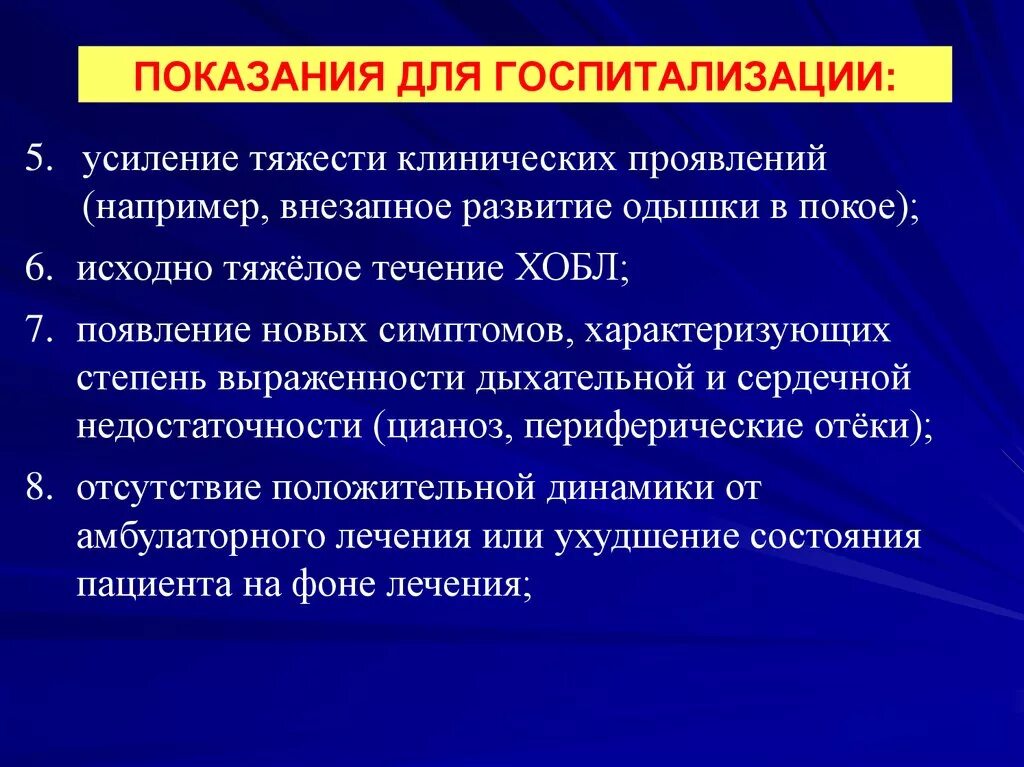 ПОКАЗАНИЯ ДЛЯ ГОСПИТАЛИЗАЦИИ:

5. усиление тяжести клинических проявлений (например, внезапное развитие одышки в покое);

6. исходно тяжёлое течение ХОБЛ;

7. появление новых симптомов, характеризующих степень выраженности дыхательной и сердечной недостаточности (цианоз, периферические отёки);

8. отсутствие положительной динамики от амбулаторного лечения или ухудшение состояния пациента на фоне лечения;